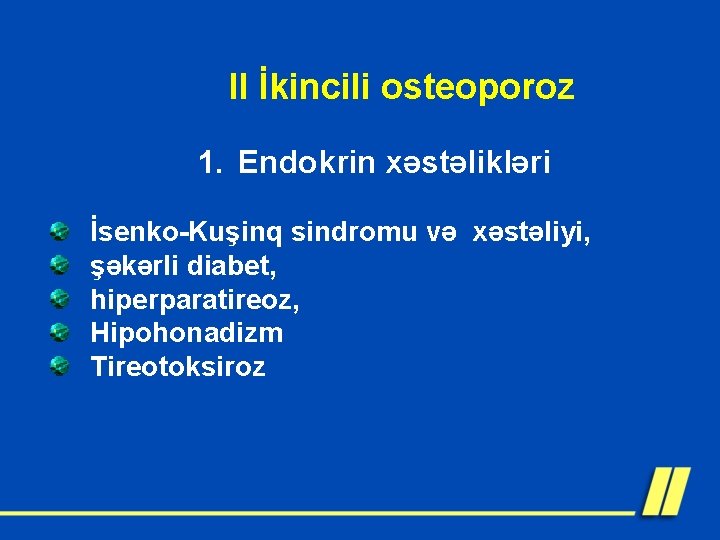 II İkincili osteoporoz

1. Endokrin xəstəlikləri

İsenko-Kuşinq sindromu və  xəstəliyi,
şəkərli diabet,
hiperparatireoz,
Hipohonadizm
Tireotoksiroz